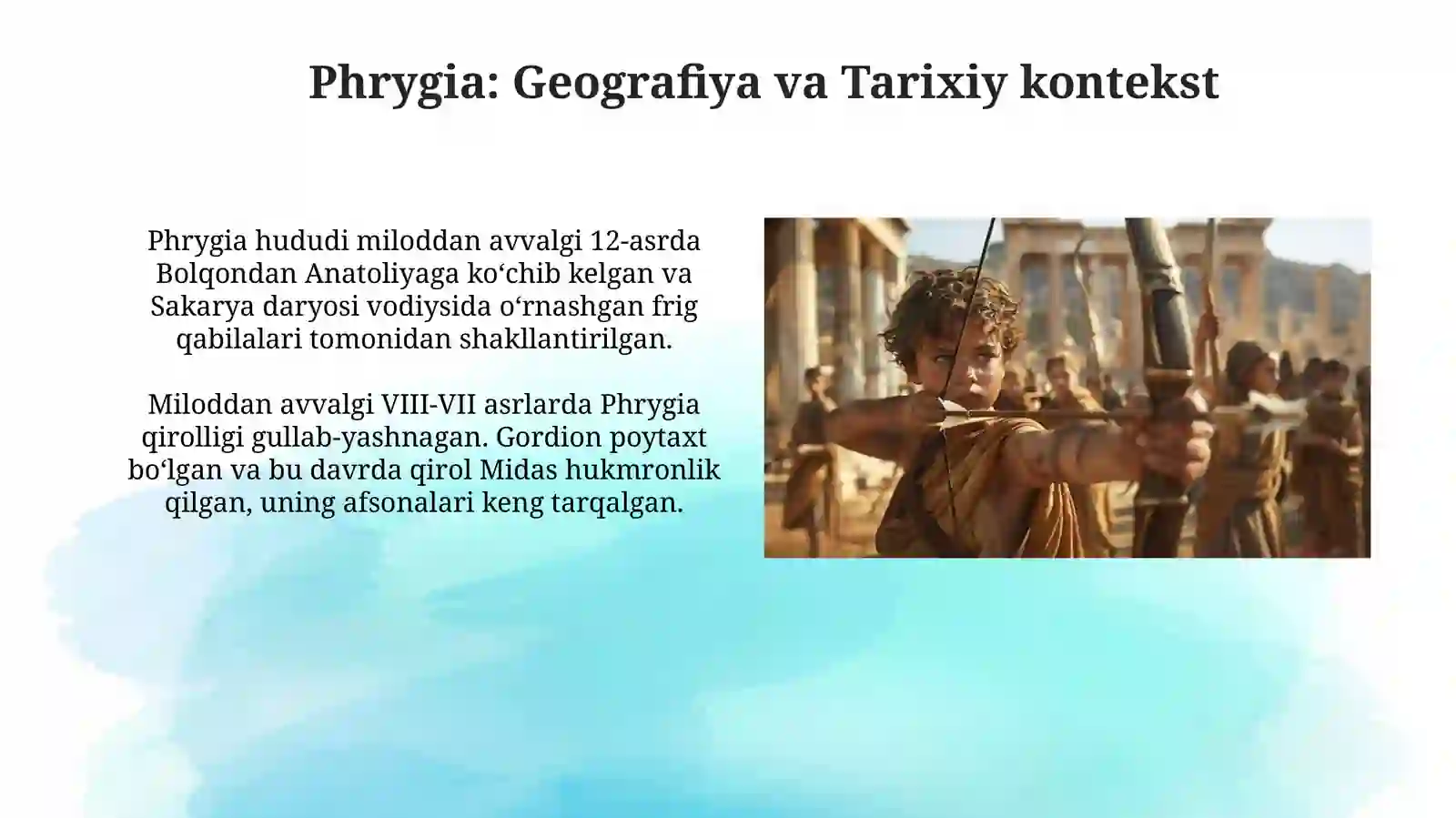 Phrygia: Geografiya va Tarixiy kontekst

Phrygia hududi miloddan avvalgi 12-asrda Bolqondan Anatoliyaga ko‘chib kelgan va Sakarya daryosi vodiysida o‘rnashgan frig qabilalari tomonidan shakllantirilgan.

Miloddan avvalgi VIII-VII asrlarda Phrygia qirolligi gullab-yashnagan. Gordion poytaxt bo‘lgan va bu davrda qirol Midas hukmronlik qilgan, uning afsonalari keng tarqalgan.